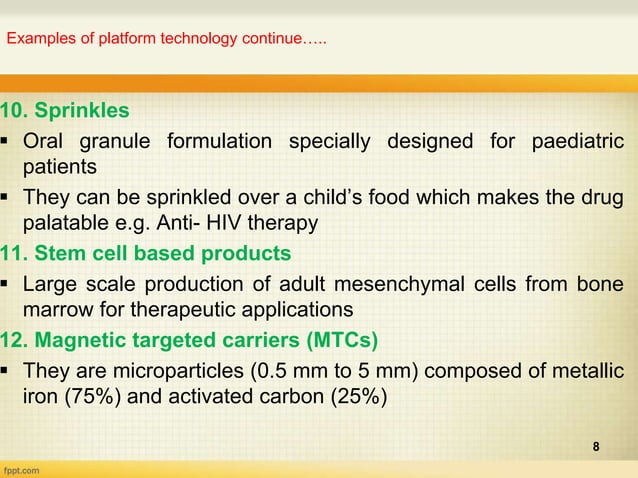 Examples of platform technology continue…..

10. Sprinkles

▪ Oral granule formulation specially designed for paediatric patients

▪ They can be sprinkled over a child's food which makes the drug palatable e.g. Anti- HIV therapy

11. Stem cell based products

▪ Large scale production of adult mesenchymal cells from bone marrow for therapeutic applications

12. Magnetic targeted carriers (MTCs)

▪ They are microparticles (0.5 mm to 5 mm) composed of metallic iron (75%) and activated carbon (25%)

8

fppt.com